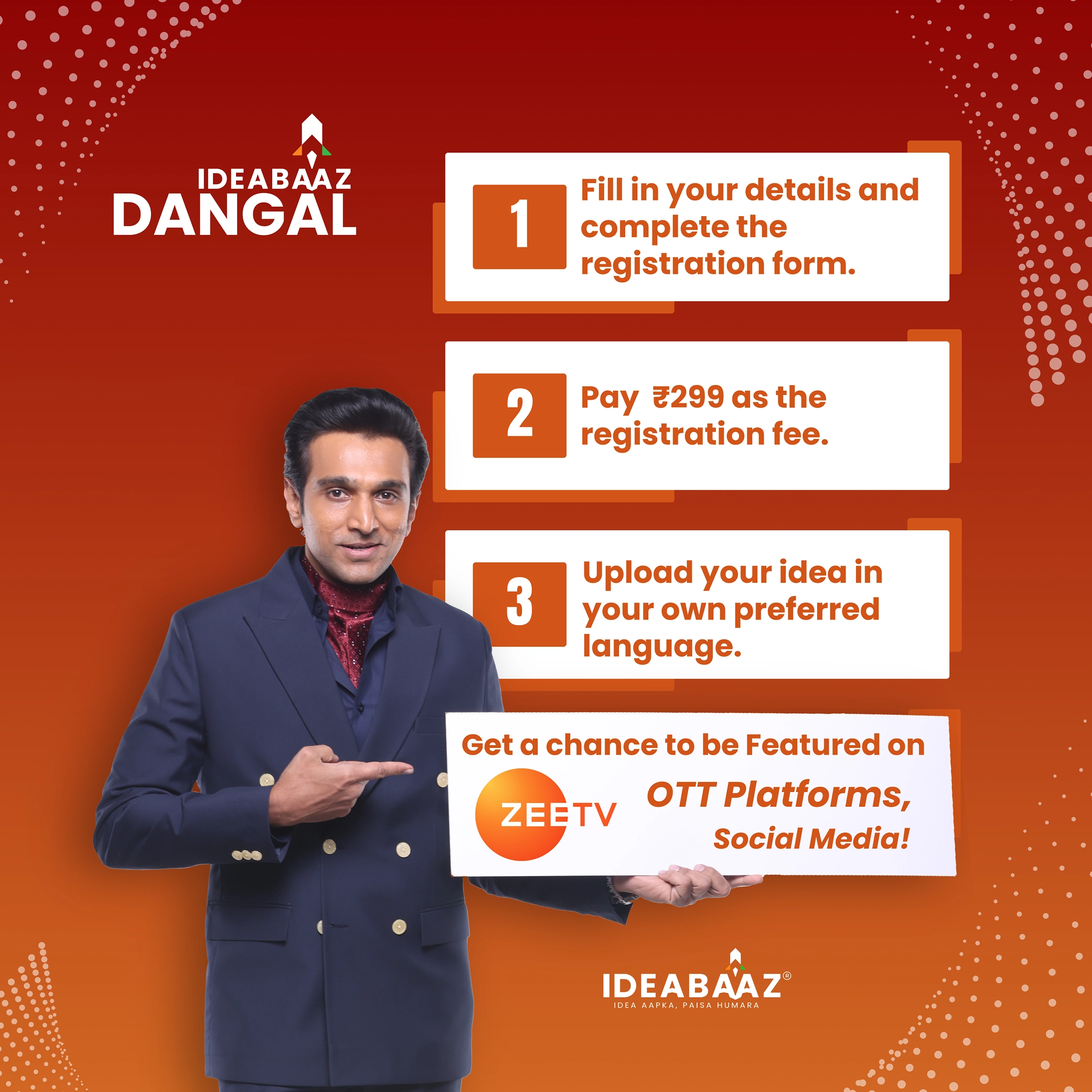 IDEABAAZ
DANGAL

1 Fill in your details and complete the registration form.

2 Pay ₹299 as the registration fee.

3 Upload your idea in your own preferred language.

Get a chance to be Featured on
ZEE TV
OTT Platforms,
Social Media!

IDEABAAZ®
IDEA AAPKA, PAISA HUMARA